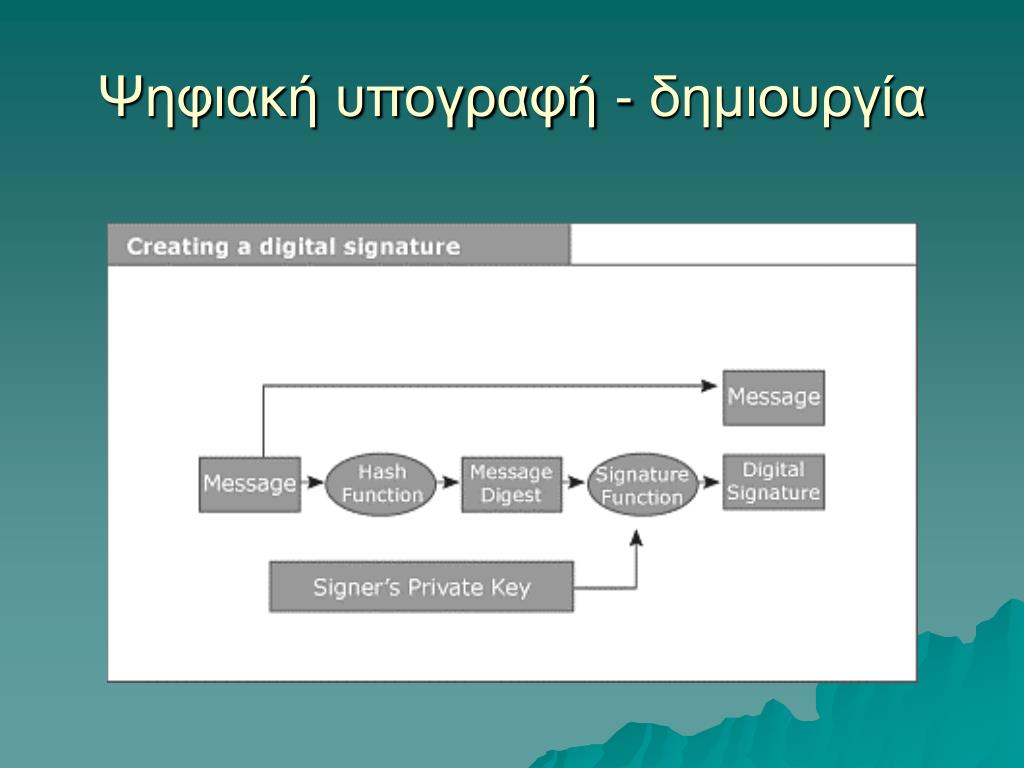 Ψηφιακή υπογραφή - δημιουργία

Creating a digital signature

Message

Message

Hash Function

Message Digest

Signature Function

Digital Signature

Signer's Private Key